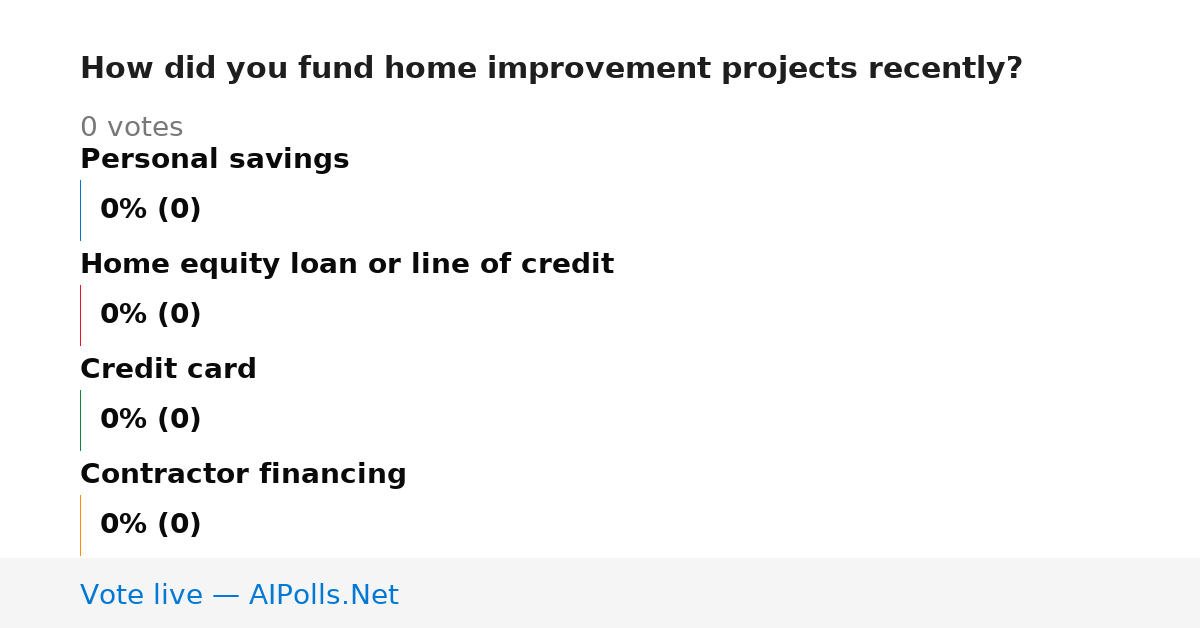 How did you fund home improvement projects recently?

0 votes

Personal savings

0% (0)

Home equity loan or line of credit

0% (0)

Credit card

0% (0)

Contractor financing

0% (0)

Vote live — AIPolls.Net